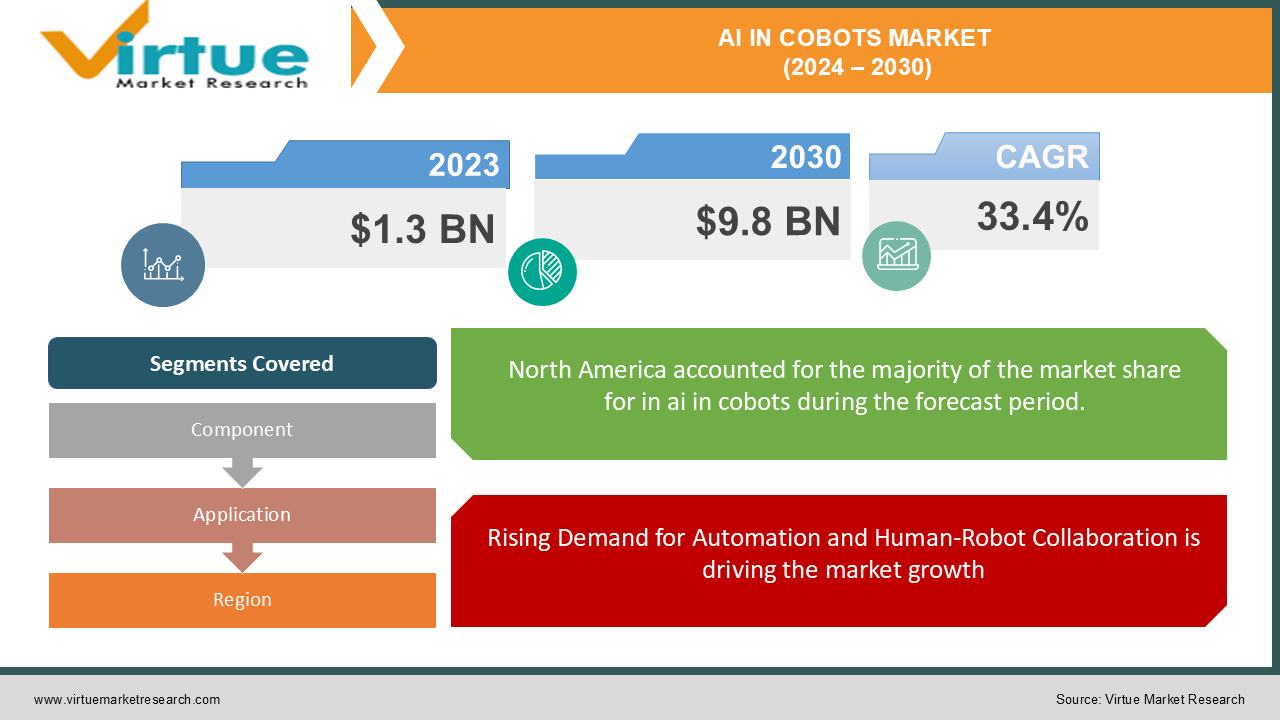 Virtue Market Research

AI IN COBOTS MARKET
(2024 – 2030)

2023
$1.3 BN

2030
$9.8 BN

CAGR
33.4%

Segments Covered

Component

Application

Region

North America accounted for the majority of the market share for in ai in cobots during the forecast period.

Rising Demand for Automation and Human-Robot Collaboration is driving the market growth

www.virtuemarketresearch.com

Source: Virtue Market Research